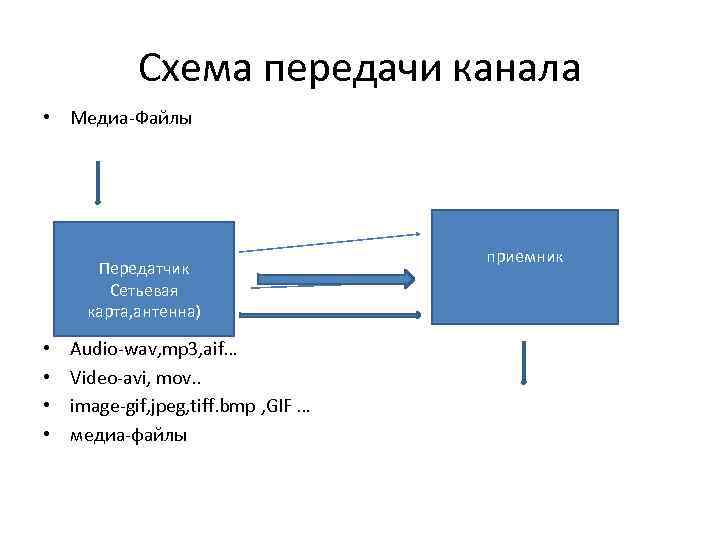 Схема передачи канала

• Медиа-Файлы

Передатчик Сетьевая карта,антенна)

приемник

• Audio-wav,mp3,aif…
• Video-avi, mov..
• image-gif,jpeg,tiff.bmp ,GIF …
• медиа-файлы